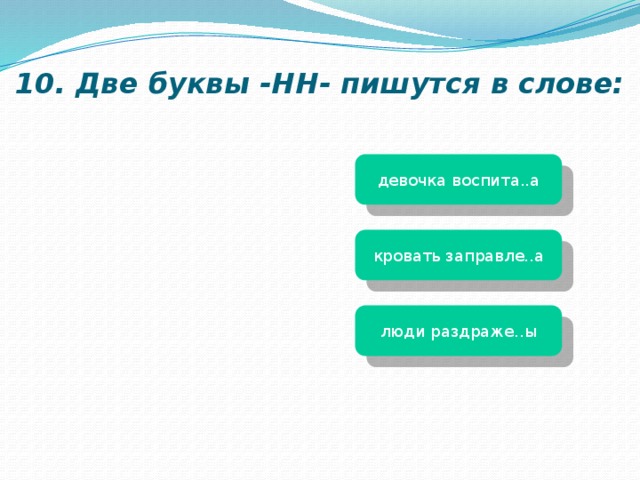 10. Две буквы -НН- пишутся в слове:

девочка воспита..а

кровать заправле..а

люди раздраже..ы